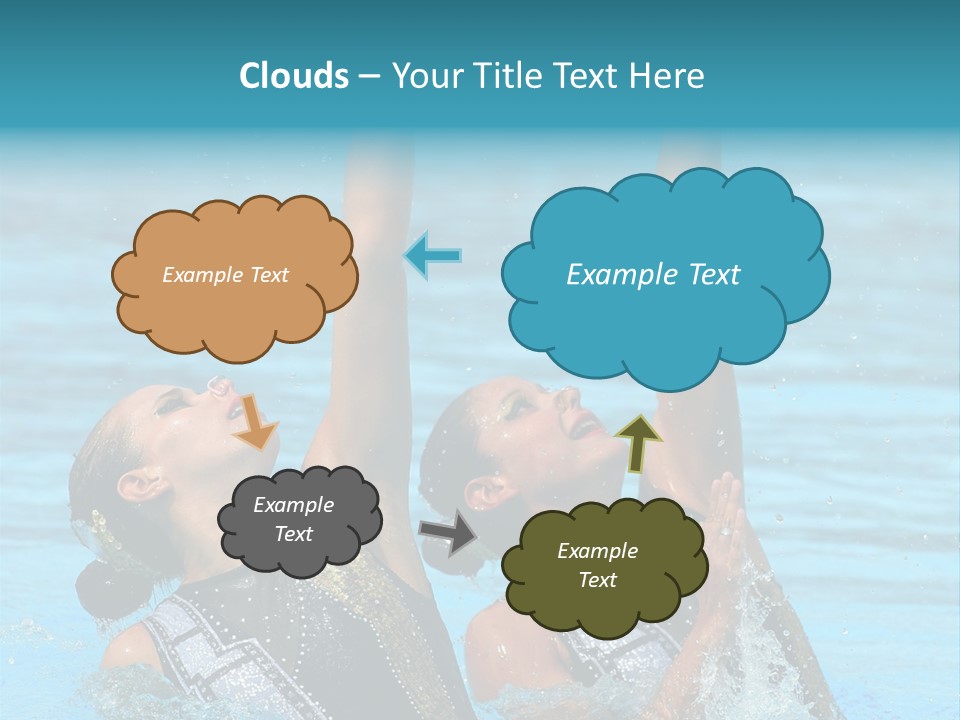 Clouds – Your Title Text Here

Example Text

Example Text

Example Text

Example Text